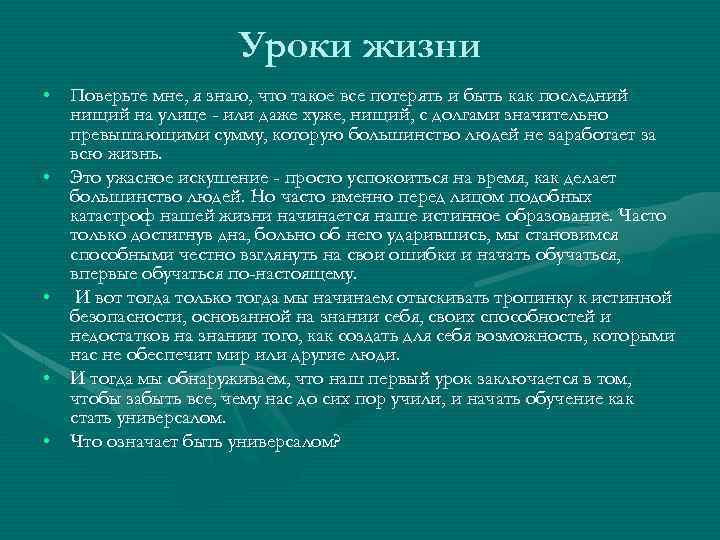 Уроки жизни

• Поверьте мне, я знаю, что такое все потерять и быть как последний нищий на улице - или даже хуже, нищий, с долгами значительно превышающими сумму, которую большинство людей не заработает за всю жизнь.

• Это ужасное искушение - просто успокоиться на время, как делает большинство людей. Но часто именно перед лицом подобных катастроф нашей жизни начинается наше истинное образование. Часто только достигнув дна, больно об него ударившись, мы становимся способными честно взглянуть на свои ошибки и начать обучаться, впервые обучаться по-настоящему.

• И вот тогда только тогда мы начинаем отыскивать тропинку к истинной безопасности, основанной на знании себя, своих способностей и недостатков на знании того, как создать для себя возможность, которыми нас не обеспечит мир или другие люди.

• И тогда мы обнаруживаем, что наш первый урок заключается в том, чтобы забыть все, чему нас до сих пор учили, и начать обучение как стать универсалом.

• Что означает быть универсалом?